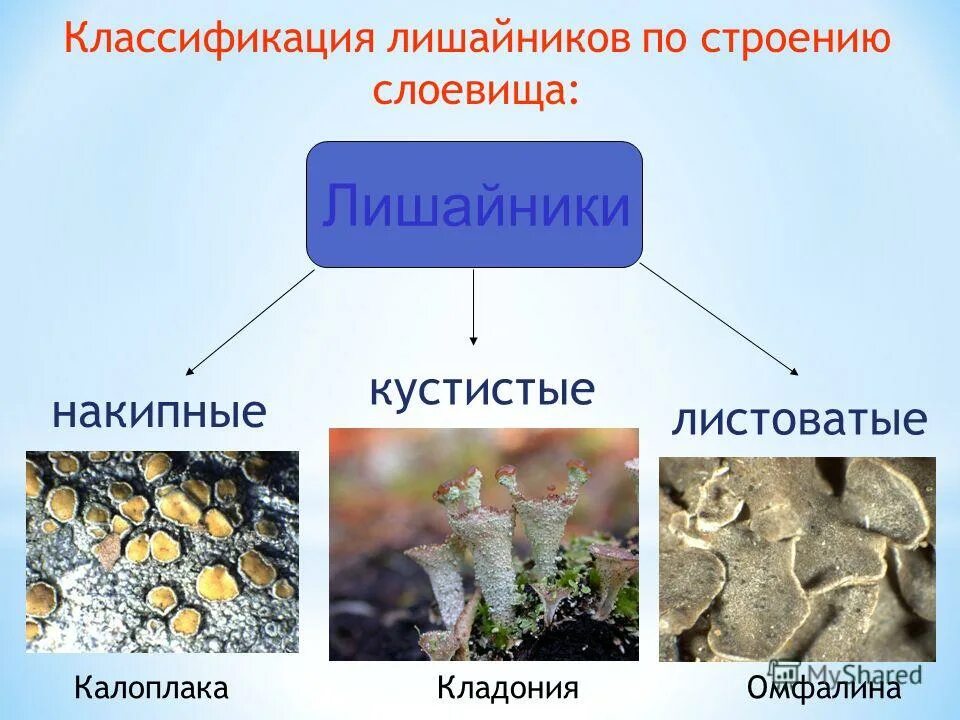 Классификация лишайников по строению слоевища:

Лишайники

накипные

кустистые

листоватые

Калоплака

Кладония

Омфалина

MyShared